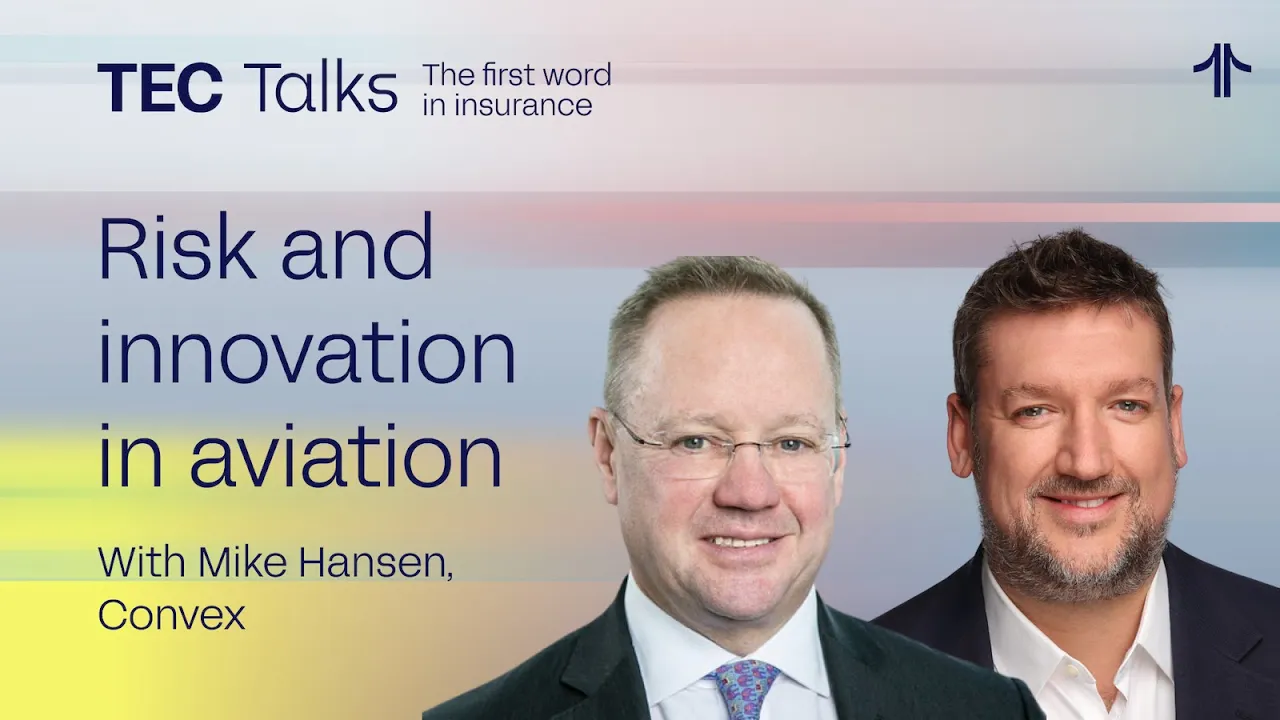 TEC Talks The first word in insurance

Risk and innovation in aviation

With Mike Hansen, Convex